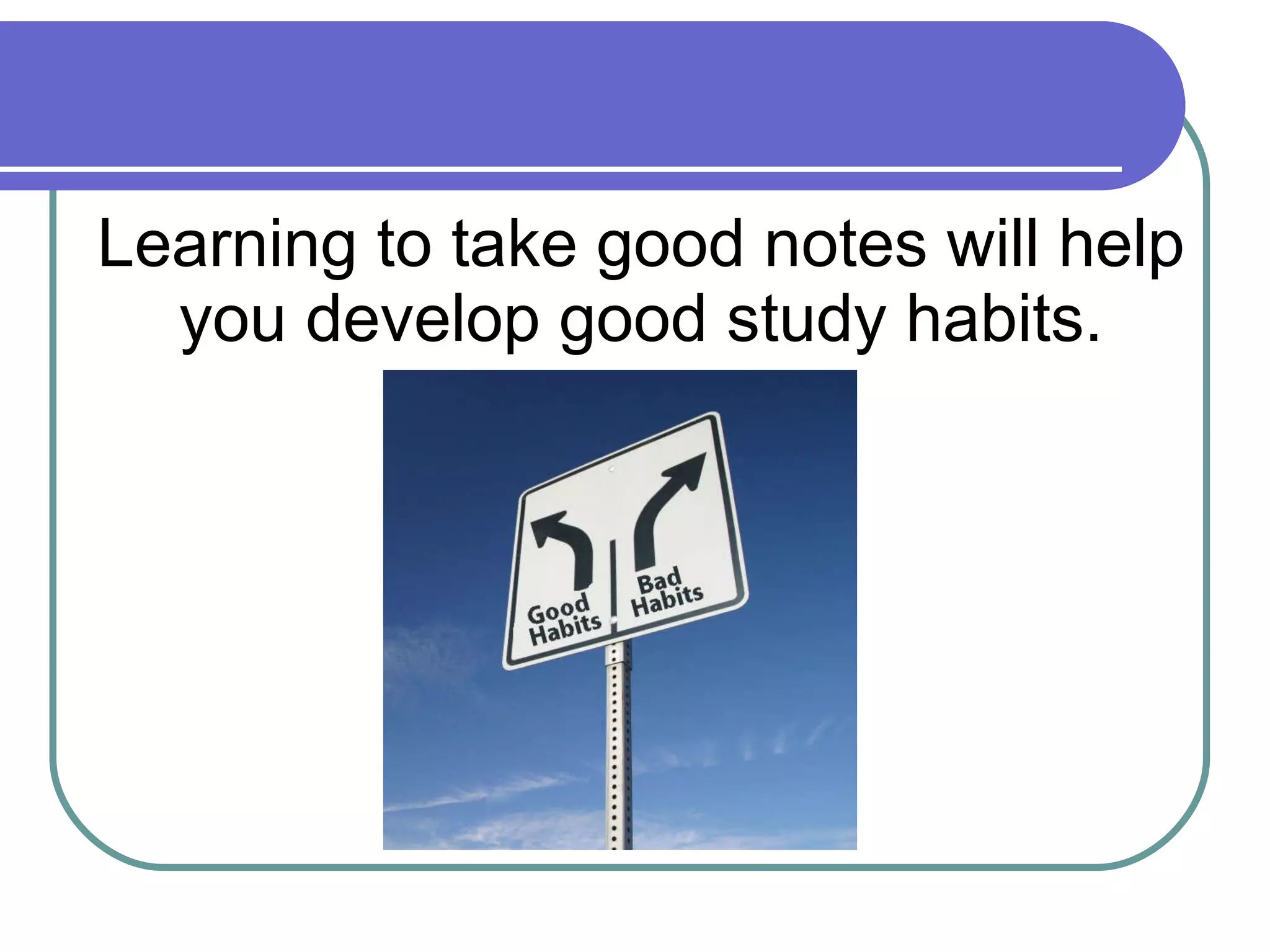 Learning to take good notes will help you develop good study habits.

Good Habits

Bad Habits